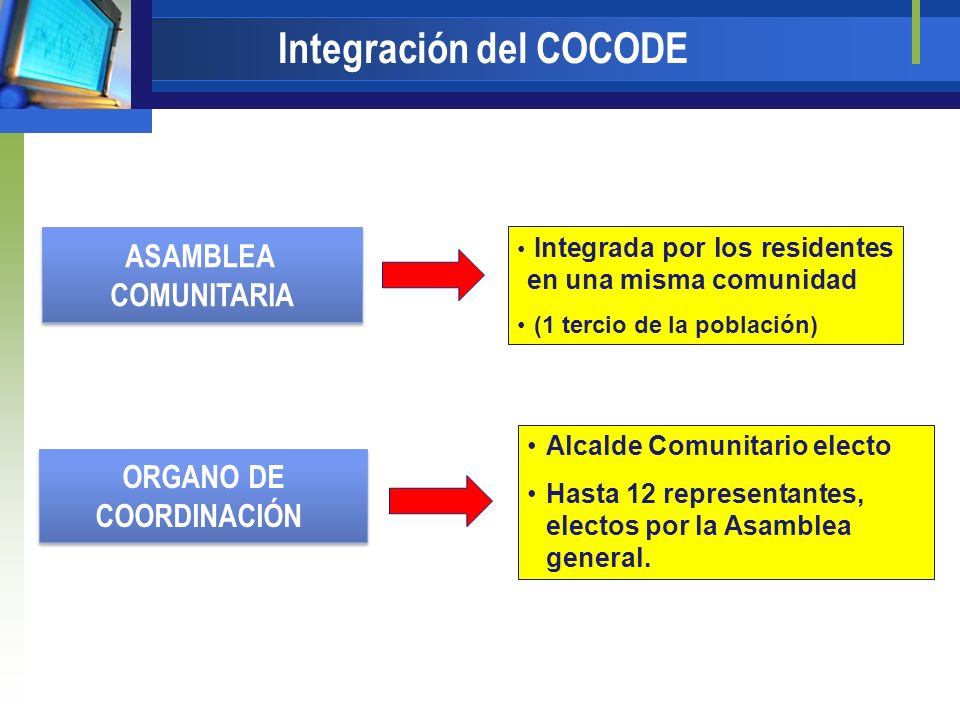 Integración del COCODE

ASAMBLEA COMUNITARIA

• Integrada por los residentes en una misma comunidad
• (1 tercio de la población)

ORGANO DE COORDINACIÓN

• Alcalde Comunitario electo
• Hasta 12 representantes, electos por la Asamblea general.